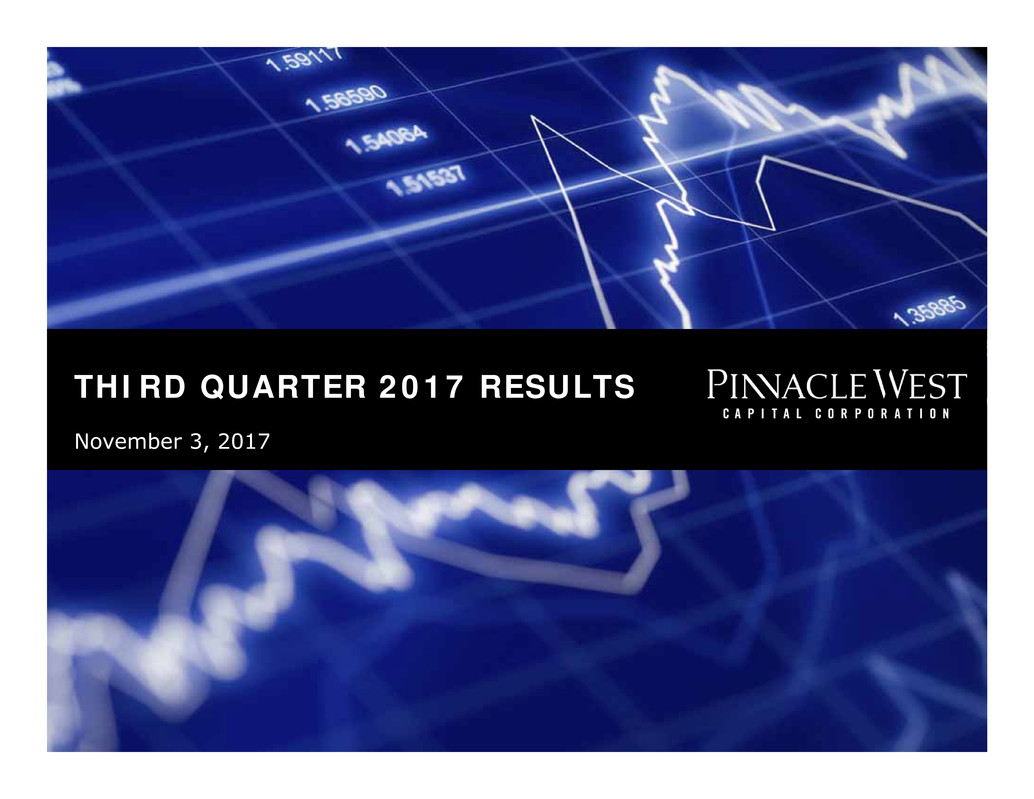 1.59117
1.56590
1.54064
1.51537
1.35885

THIRD QUARTER 2017 RESULTS

PINNACLE WEST
CAPITAL CORPORATION

November 3, 2017